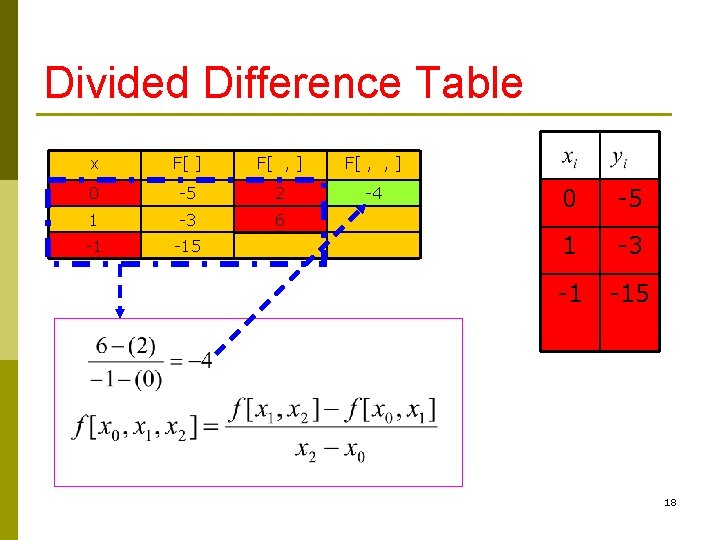 Divided Difference Table

| x | F[ ] | F[ , ] | F[ , , ] |
|---|---|---|---|
| 0 | -5 | 2 | -4 |
| 1 | -3 | 6 | |
| -1 | -15 | | |

| $x_i$ | $y_i$ |
|---|---|
| 0 | -5 |
| 1 | -3 |
| -1 | -15 |

$\frac{6-(2)}{-1-(0)} = -4$

$f[x_0, x_1, x_2] = \frac{f[x_1, x_2] - f[x_0, x_1]}{x_2 - x_0}$

18